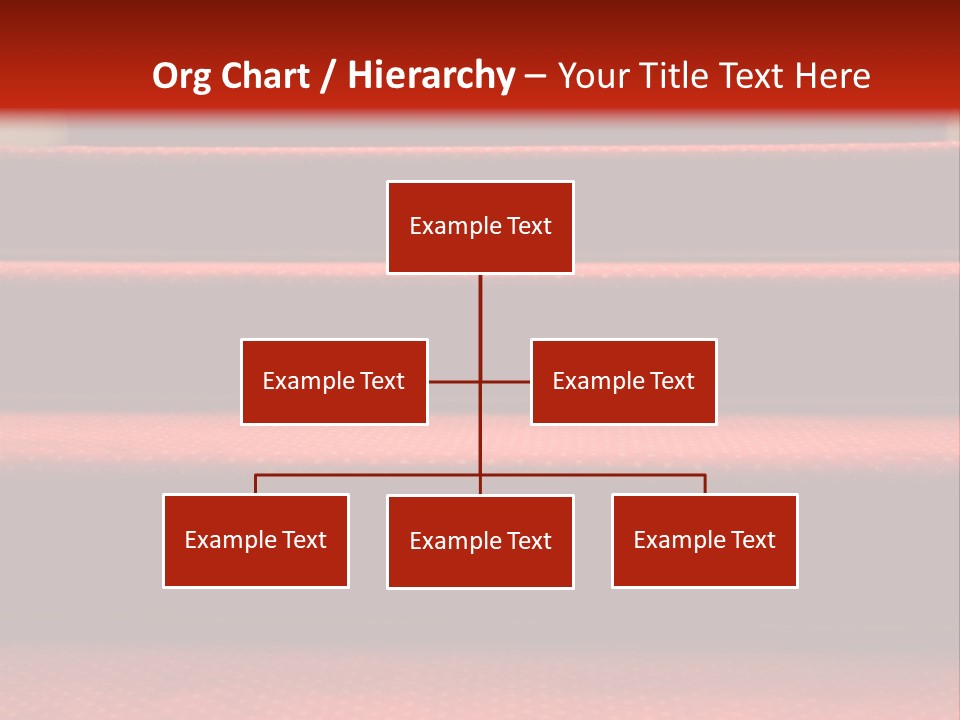 Org Chart / Hierarchy – Your Title Text Here

Example Text

Example Text

Example Text

Example Text

Example Text

Example Text